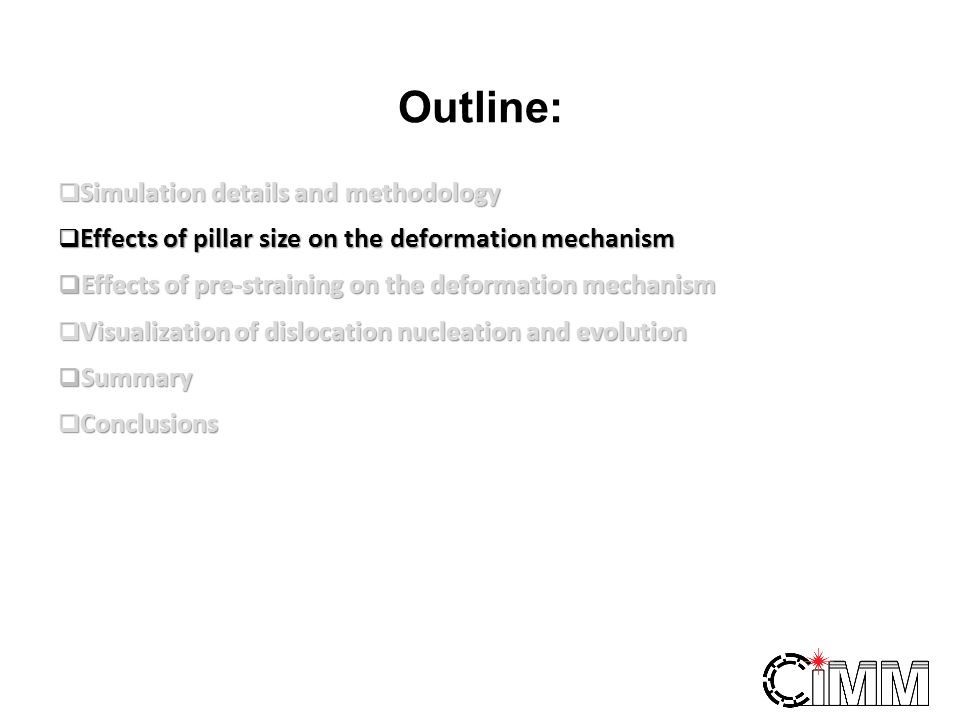 Outline:

❑Simulation details and methodology

❑Effects of pillar size on the deformation mechanism

❑Effects of pre-straining on the deformation mechanism

❑Visualization of dislocation nucleation and evolution

❑Summary

❑Conclusions

CIMM